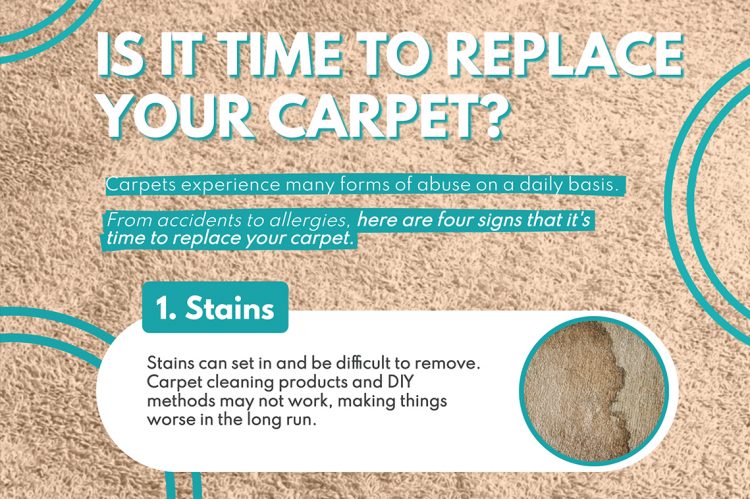 IS IT TIME TO REPLACE YOUR CARPET?

Carpets experience many forms of abuse on a daily basis.

From accidents to allergies, here are four signs that it's time to replace your carpet.

1. Stains

Stains can set in and be difficult to remove. Carpet cleaning products and DIY methods may not work, making things worse in the long run.